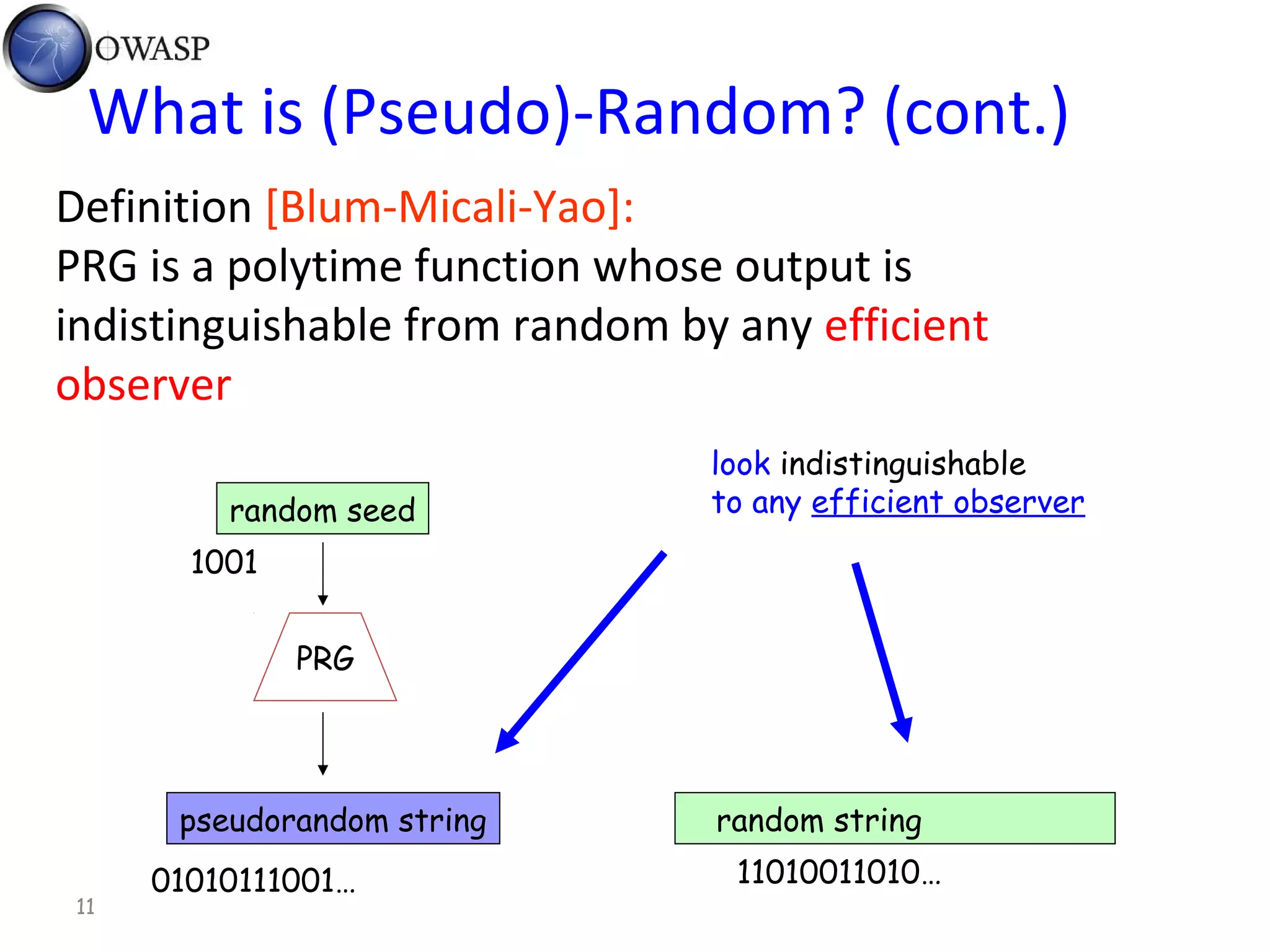 OWASP

What is (Pseudo)-Random? (cont.)

Definition [Blum-Micali-Yao]:
PRG is a polytime function whose output is indistinguishable from random by any efficient observer

look indistinguishable
to any efficient observer

random seed

1001

PRG

pseudorandom string

01010111001…

random string

11010011010…

11